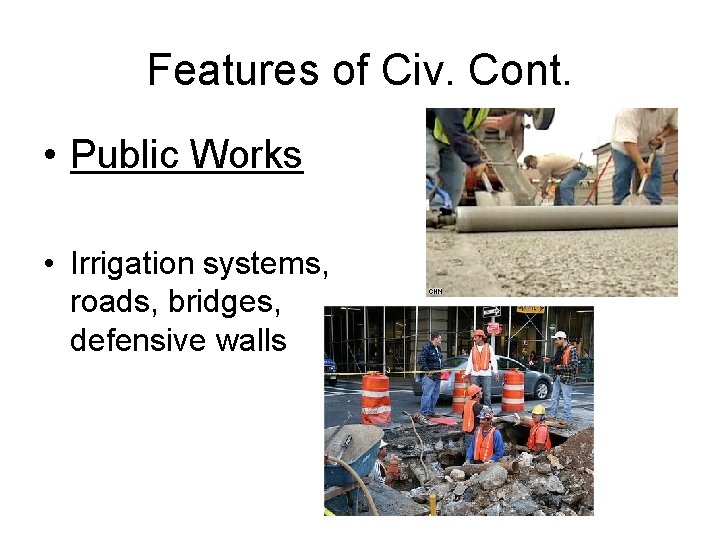 Features of Civ. Cont.

• Public Works

• Irrigation systems, roads, bridges, defensive walls

CNN